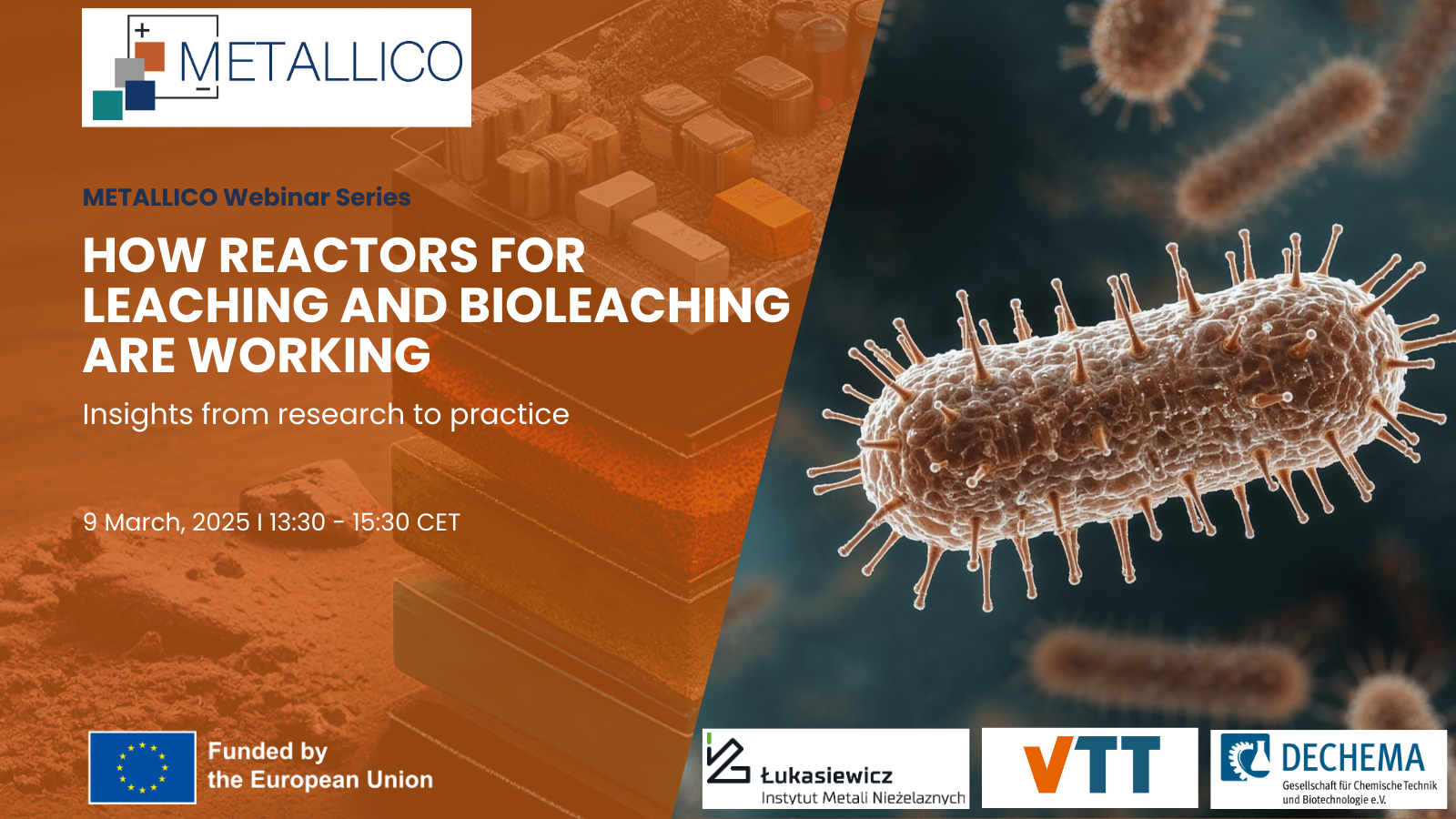 METALLICO

METALLICO Webinar Series

HOW REACTORS FOR LEACHING AND BIOLEACHING ARE WORKING

Insights from research to practice

9 March, 2025 I 13:30 - 15:30 CET

Funded by the European Union

Łukasiewicz
Instytut Metali Nieżelaznych

VTT

DECHEMA
Gesellschaft für Chemische Technik und Biotechnologie e.V.